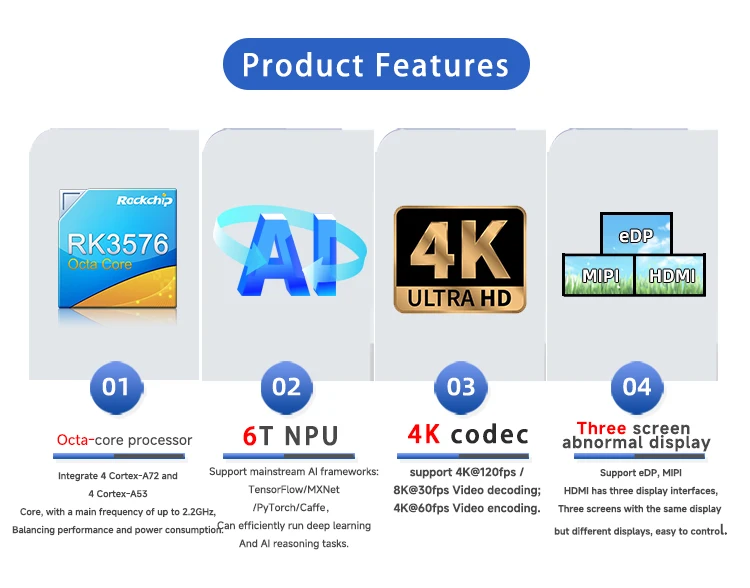 Product Features

Rockchip
RK3576
Octa Core

AI

4K
ULTRA HD

eDP
MIPI
HDMI

01

Octa-core processor

Integrate 4 Cortex-A72 and 4 Cortex-A53 Core, with a main frequency of up to 2.2GHz, Balancing performance and power consumption.

02

6T NPU

Support mainstream AI frameworks: TensorFlow/MXNet /PyTorch/Caffe, Can efficiently run deep learning And AI reasoning tasks.

03

4K codec

support 4K@120fps / 8K@30fps Video decoding; 4K@60fps Video encoding.

04

Three screen abnormal display

Support eDP, MIPI HDMI has three display interfaces, Three screens with the same display but different displays, easy to control.